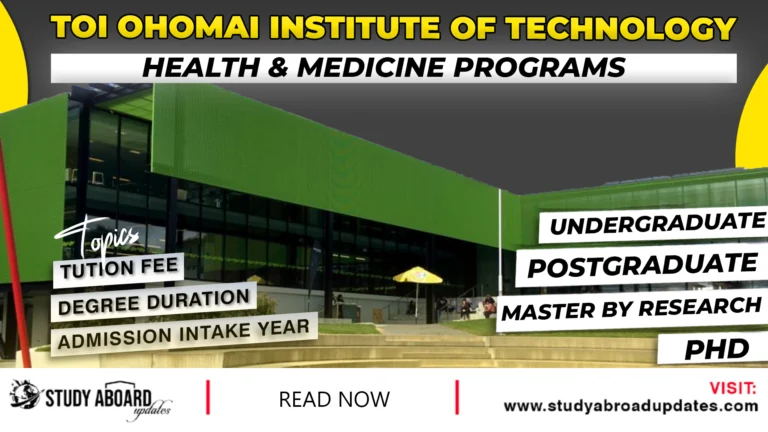 TOI OHOMAI INSTITUTE OF TECHNOLOGY

HEALTH & MEDICINE PROGRAMS

Topics

TUTION FEE

DEGREE DURATION

ADMISSION INTAKE YEAR

UNDERGRADUATE

POSTGRADUATE

MASTER BY RESEARCH

PHD

STUDY ABOARD updates

READ NOW

VISIT:
www.studyabroadupdates.com